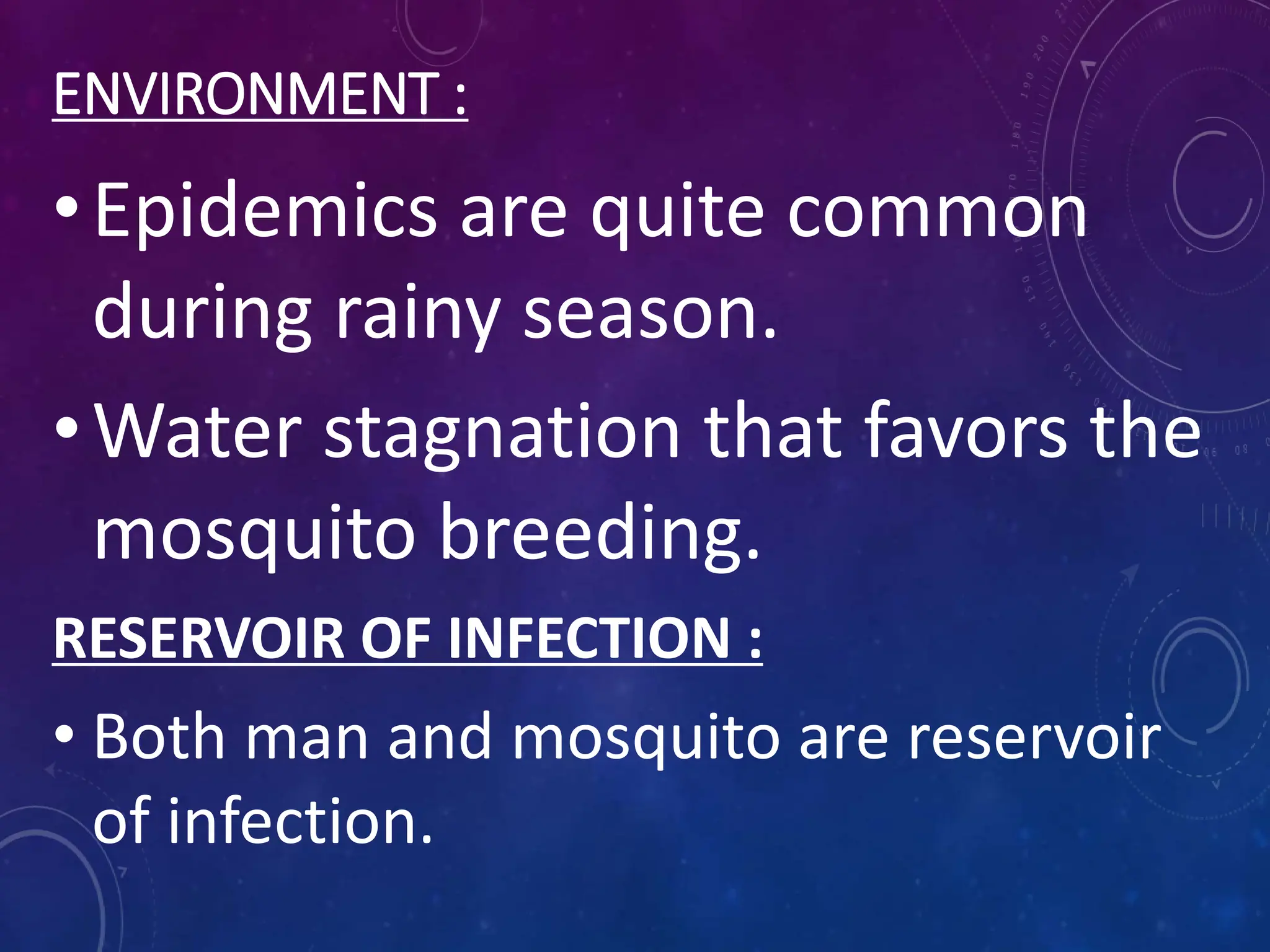 ENVIRONMENT :

• Epidemics are quite common during rainy season.

• Water stagnation that favors the mosquito breeding.

RESERVOIR OF INFECTION :

• Both man and mosquito are reservoir of infection.